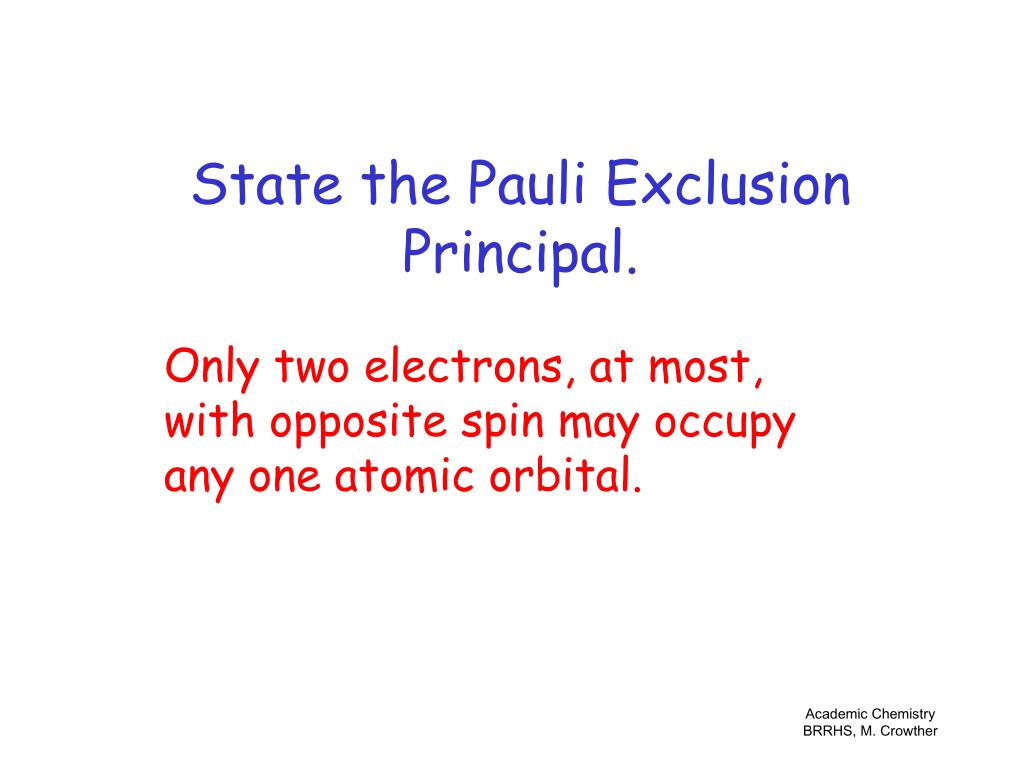 State the Pauli Exclusion Principal.

Only two electrons, at most, with opposite spin may occupy any one atomic orbital.

Academic Chemistry
BRRHS, M. Crowther